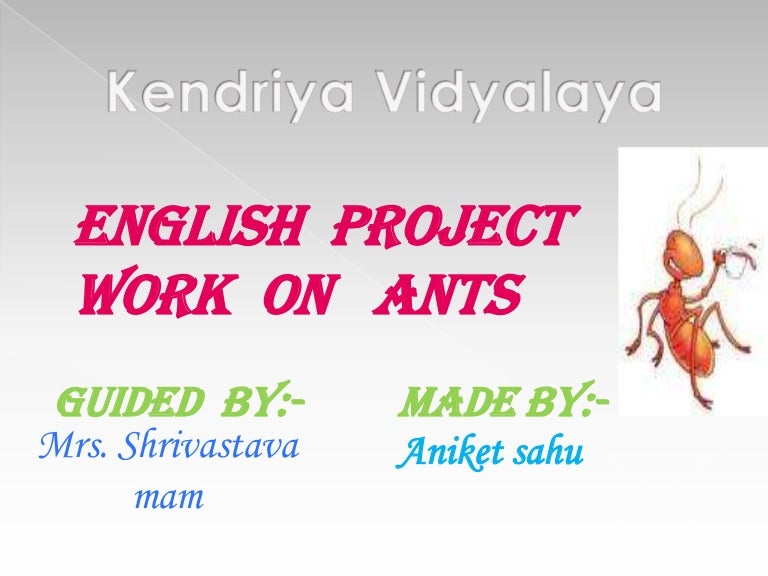 Kendriya Vidyalaya

ENGLISH PROJECT WORK ON ANTS

GUIDED BY:-
Mrs. Shrivastava mam

MADE BY:-
Aniket sahu